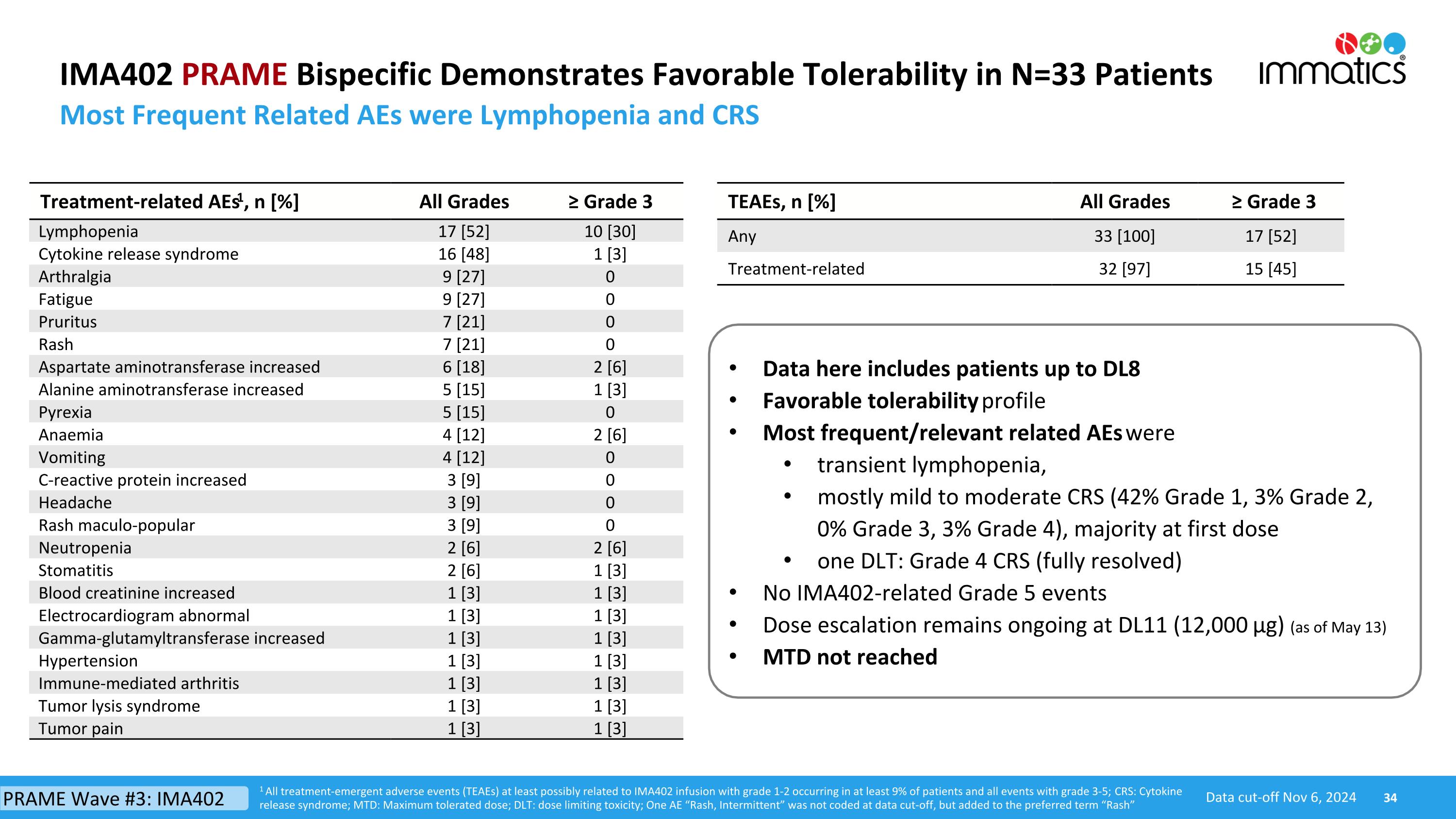 IMA402 PRAME Bispecific Demonstrates Favorable Tolerability in N=33 Patients

immatics

Most Frequent Related AEs were Lymphopenia and CRS

| Treatment-related AEs$^1$, n [%] | All Grades | ≥ Grade 3 |
|---|---|---|
| Lymphopenia | 17 [52] | 10 [30] |
| Cytokine release syndrome | 16 [48] | 1 [3] |
| Arthralgia | 9 [27] | 0 |
| Fatigue | 9 [27] | 0 |
| Pruritus | 7 [21] | 0 |
| Rash | 7 [21] | 0 |
| Aspartate aminotransferase increased | 6 [18] | 2 [6] |
| Alanine aminotransferase increased | 5 [15] | 1 [3] |
| Pyrexia | 5 [15] | 0 |
| Anaemia | 4 [12] | 2 [6] |
| Vomiting | 4 [12] | 0 |
| C-reactive protein increased | 3 [9] | 0 |
| Headache | 3 [9] | 0 |
| Rash maculo-popular | 3 [9] | 0 |
| Neutropenia | 2 [6] | 2 [6] |
| Stomatitis | 2 [6] | 1 [3] |
| Blood creatinine increased | 1 [3] | 1 [3] |
| Electrocardiogram abnormal | 1 [3] | 1 [3] |
| Gamma-glutamyltransferase increased | 1 [3] | 1 [3] |
| Hypertension | 1 [3] | 1 [3] |
| Immune-mediated arthritis | 1 [3] | 1 [3] |
| Tumor lysis syndrome | 1 [3] | 1 [3] |
| Tumor pain | 1 [3] | 1 [3] |

| TEAEs, n [%] | All Grades | ≥ Grade 3 |
|---|---|---|
| Any | 33 [100] | 17 [52] |
| Treatment-related | 32 [97] | 15 [45] |

• Data here includes patients up to DL8
• Favorable tolerability profile
• Most frequent/relevant related AEs were
  • transient lymphopenia,
  • mostly mild to moderate CRS (42% Grade 1, 3% Grade 2, 0% Grade 3, 3% Grade 4), majority at first dose
  • one DLT: Grade 4 CRS (fully resolved)
• No IMA402-related Grade 5 events
• Dose escalation remains ongoing at DL11 (12,000 µg) (as of May 13)
• MTD not reached

PRAME Wave #3: IMA402

$^1$ All treatment-emergent adverse events (TEAEs) at least possibly related to IMA402 infusion with grade 1-2 occurring in at least 9% of patients and all events with grade 3-5; CRS: Cytokine release syndrome; MTD: Maximum tolerated dose; DLT: dose limiting toxicity; One AE “Rash, Intermittent” was not coded at data cut-off, but added to the preferred term “Rash”

Data cut-off Nov 6, 2024

34